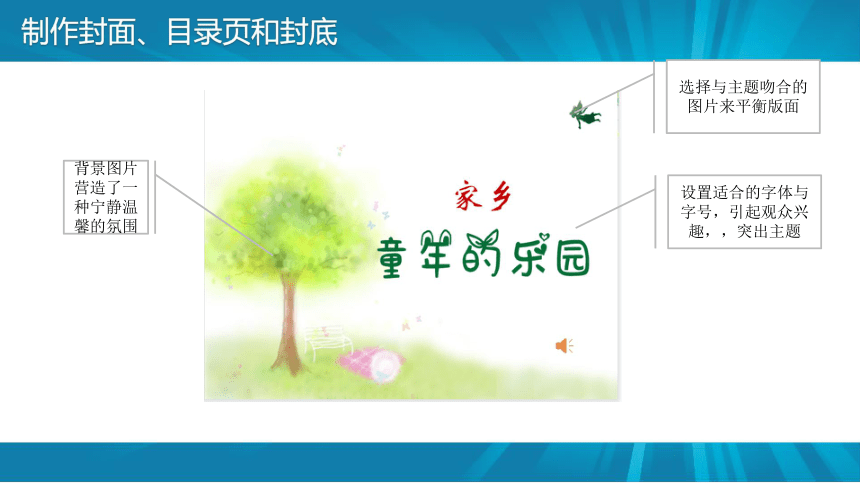 制作封面、目录页和封底

背景图片营造了一种宁静温馨的氛围

家乡

童年的乐园

选择与主题吻合的图片来平衡版面

设置适合的字体与字号，引起观众兴趣，，突出主题